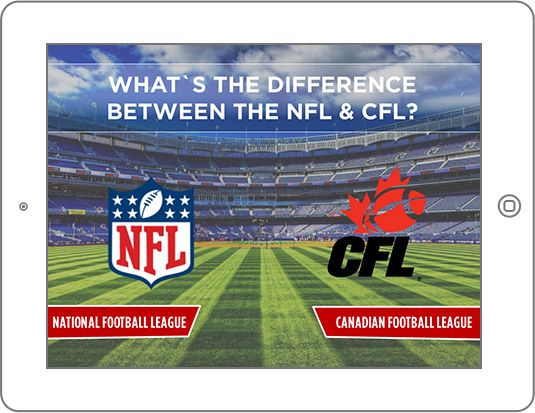 WHAT`S THE DIFFERENCE BETWEEN THE NFL & CFL?

NFL

CFL

NATIONAL FOOTBALL LEAGUE

CANADIAN FOOTBALL LEAGUE